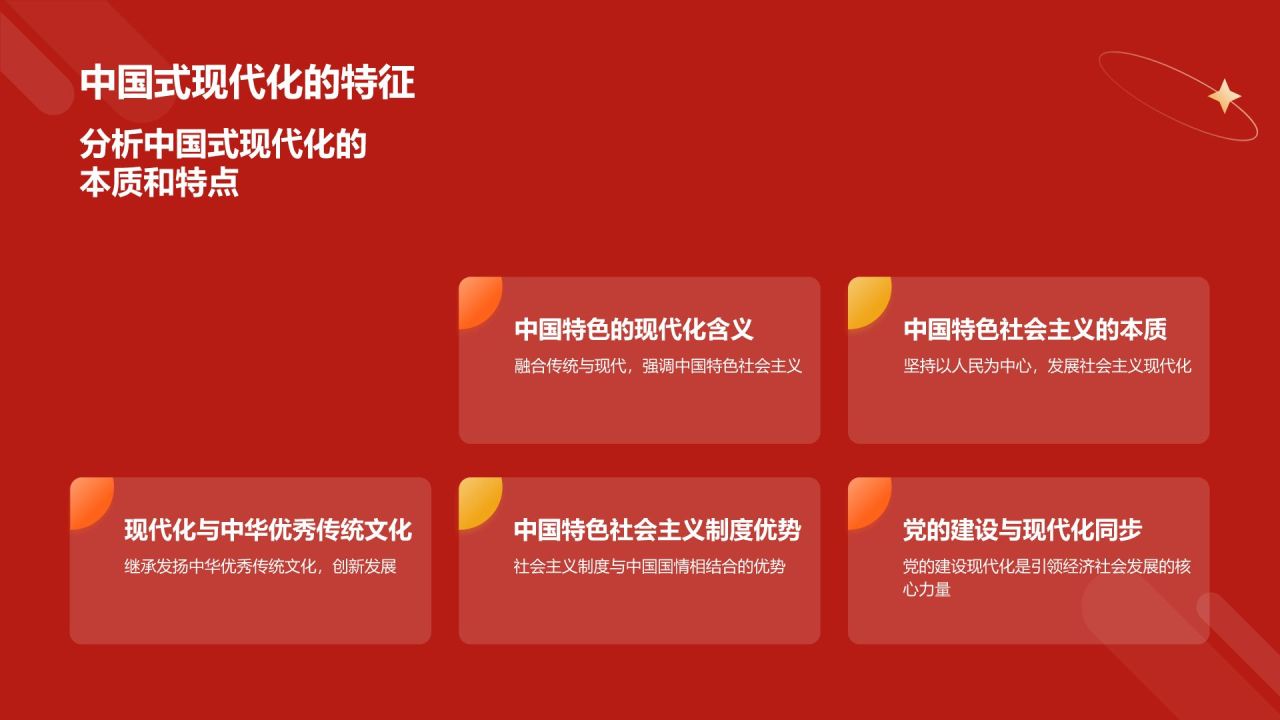 中国式现代化的特征

分析中国式现代化的本质和特点

中国特色的现代化含义

融合传统与现代，强调中国特色社会主义

中国特色社会主义的本质

坚持以人民为中心，发展社会主义现代化

现代化与中华优秀传统文化

继承发扬中华优秀传统文化，创新发展

中国特色社会主义制度优势

社会主义制度与中国国情相结合的优势

党的建设与现代化同步

党的建设现代化是引领经济社会发展的核心力量